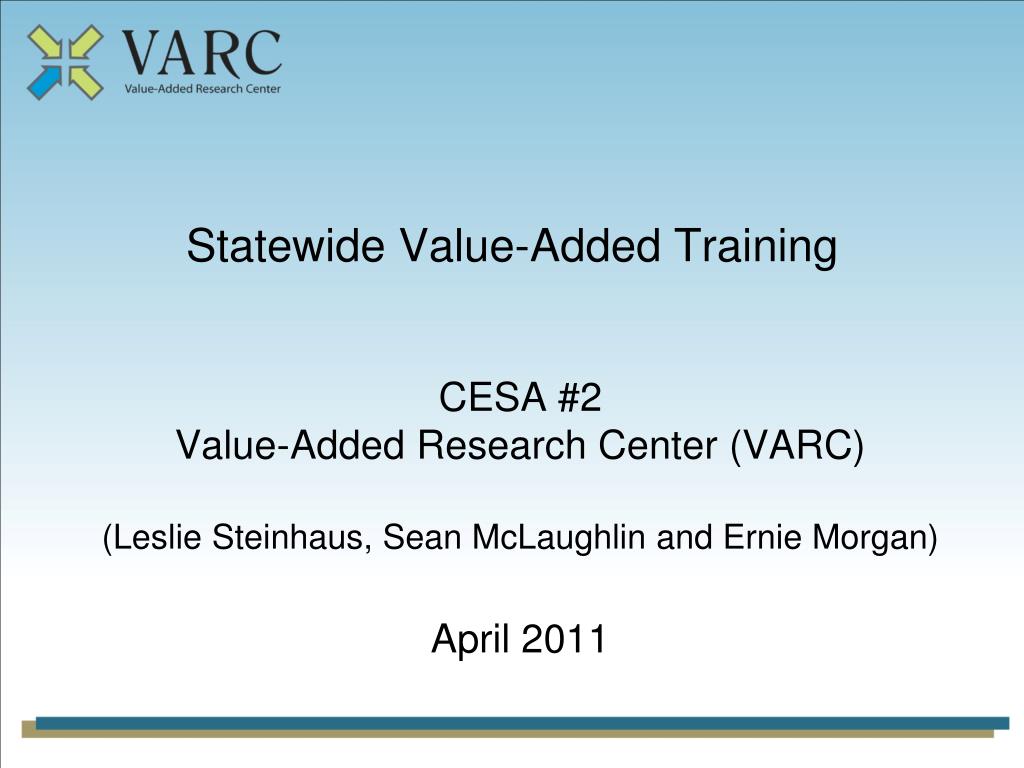 VARC
Value-Added Research Center

Statewide Value-Added Training

CESA #2
Value-Added Research Center (VARC)

(Leslie Steinhaus, Sean McLaughlin and Ernie Morgan)

April 2011